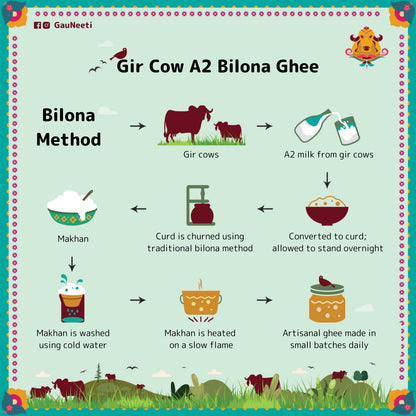 GauNeeti

Gir Cow A2 Bilona Ghee

Bilona Method

Gir cows

A2 milk from gir cows

Converted to curd; allowed to stand overnight

Curd is churned using traditional bilona method

Makhan

Makhan is washed using cold water

Makhan is heated on a slow flame

Artisanal ghee made in small batches daily